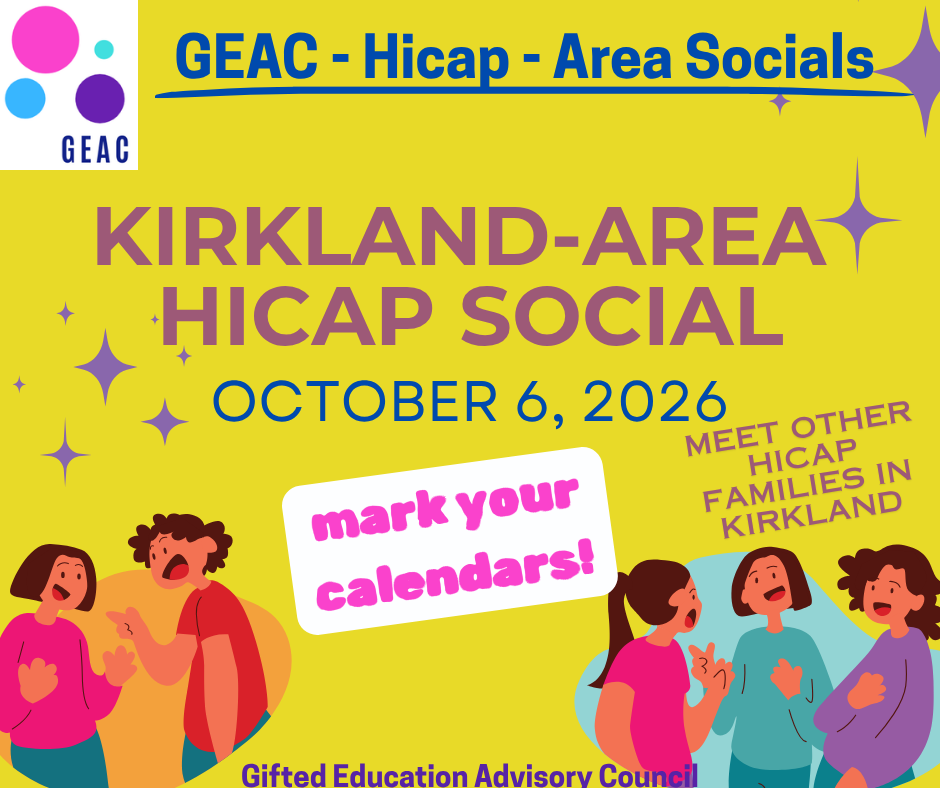 GEAC

GEAC - Hicap - Area Socials

KIRKLAND-AREA HICAP SOCIAL

OCTOBER 6, 2026

MEET OTHER HICAP FAMILIES IN KIRKLAND

mark your calendars!

Gifted Education Advisory Council